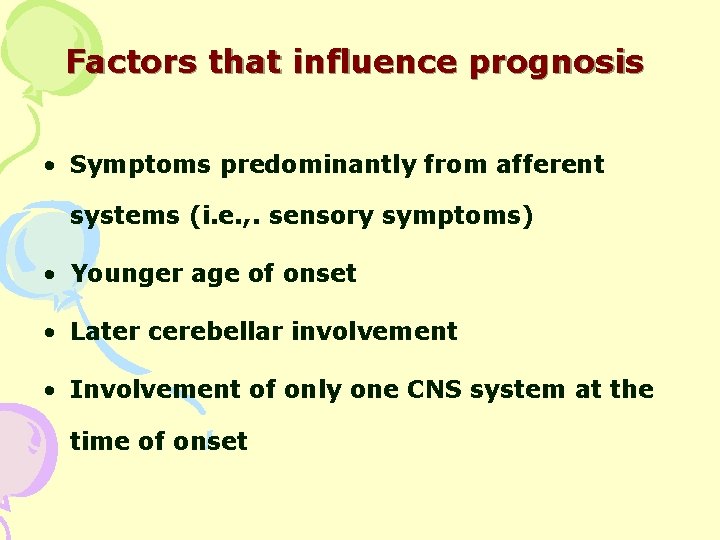 Factors that influence prognosis

• Symptoms predominantly from afferent systems (i.e.,. sensory symptoms)

• Younger age of onset

• Later cerebellar involvement

• Involvement of only one CNS system at the time of onset